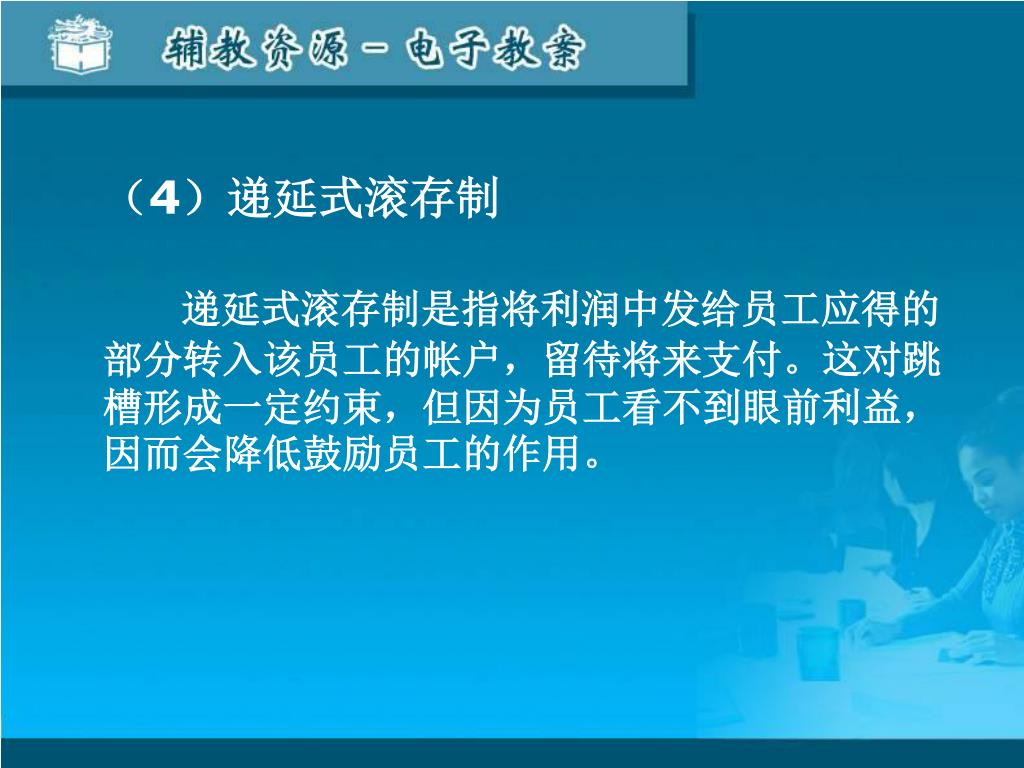 辅教资源－电子教案

（4）递延式滚存制

递延式滚存制是指将利润中发给员工应得的部分转入该员工的帐户，留待将来支付。这对跳槽形成一定约束，但因为员工看不到眼前利益，因而会降低鼓励员工的作用。